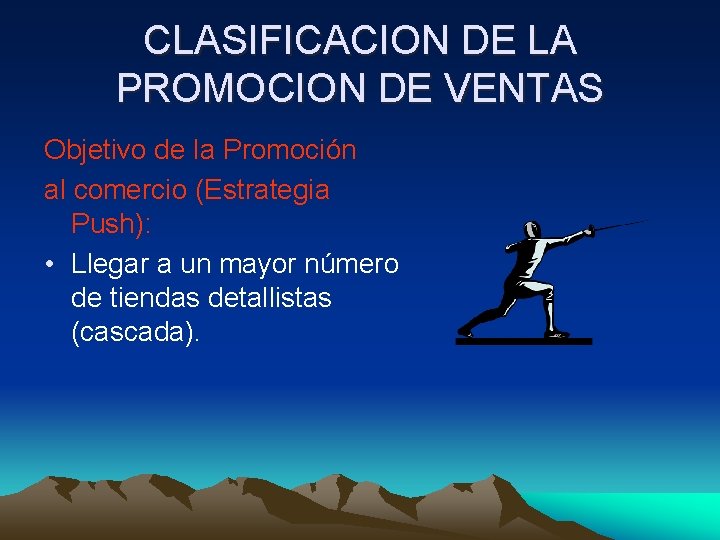 CLASIFICACION DE LA PROMOCION DE VENTAS

Objetivo de la Promoción al comercio (Estrategia Push):

• Llegar a un mayor número de tiendas detallistas (cascada).